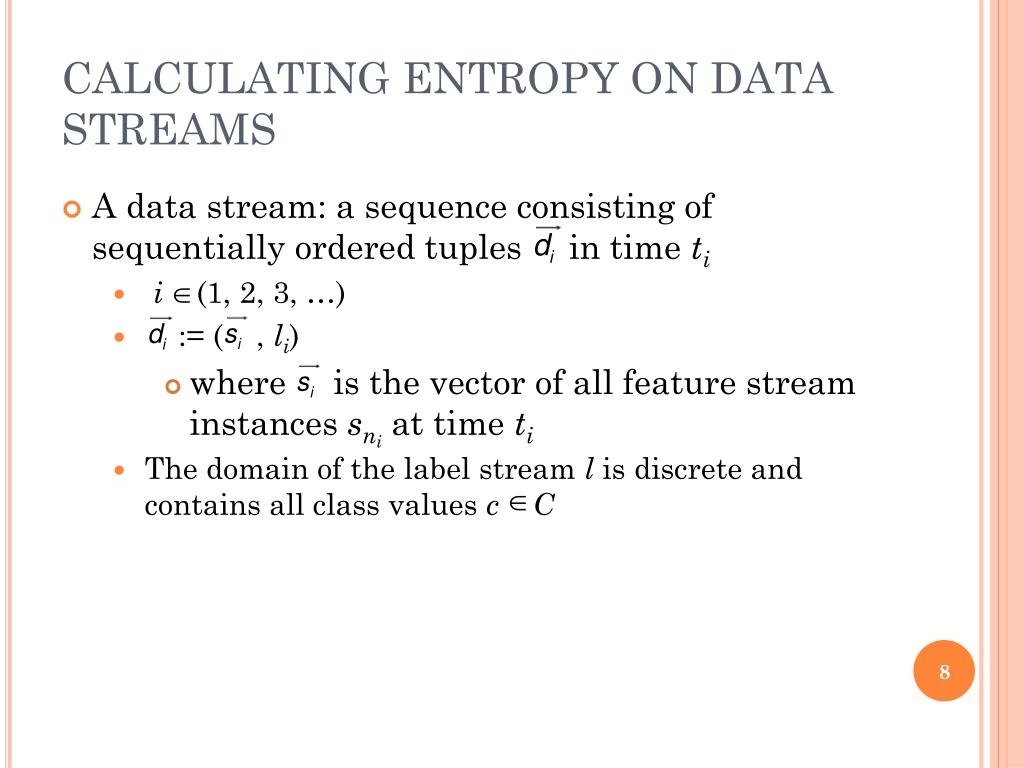 CALCULATING ENTROPY ON DATA STREAMS

A data stream: a sequence consisting of sequentially ordered tuples $\vec{d_i}$ in time $t_i$

$i \in (1, 2, 3, \ldots)$

$\vec{d_i} := (\vec{s_i}, l_i)$

where $\vec{s_i}$ is the vector of all feature stream instances $s_{n_i}$ at time $t_i$

The domain of the label stream $l$ is discrete and contains all class values $c \in C$

8